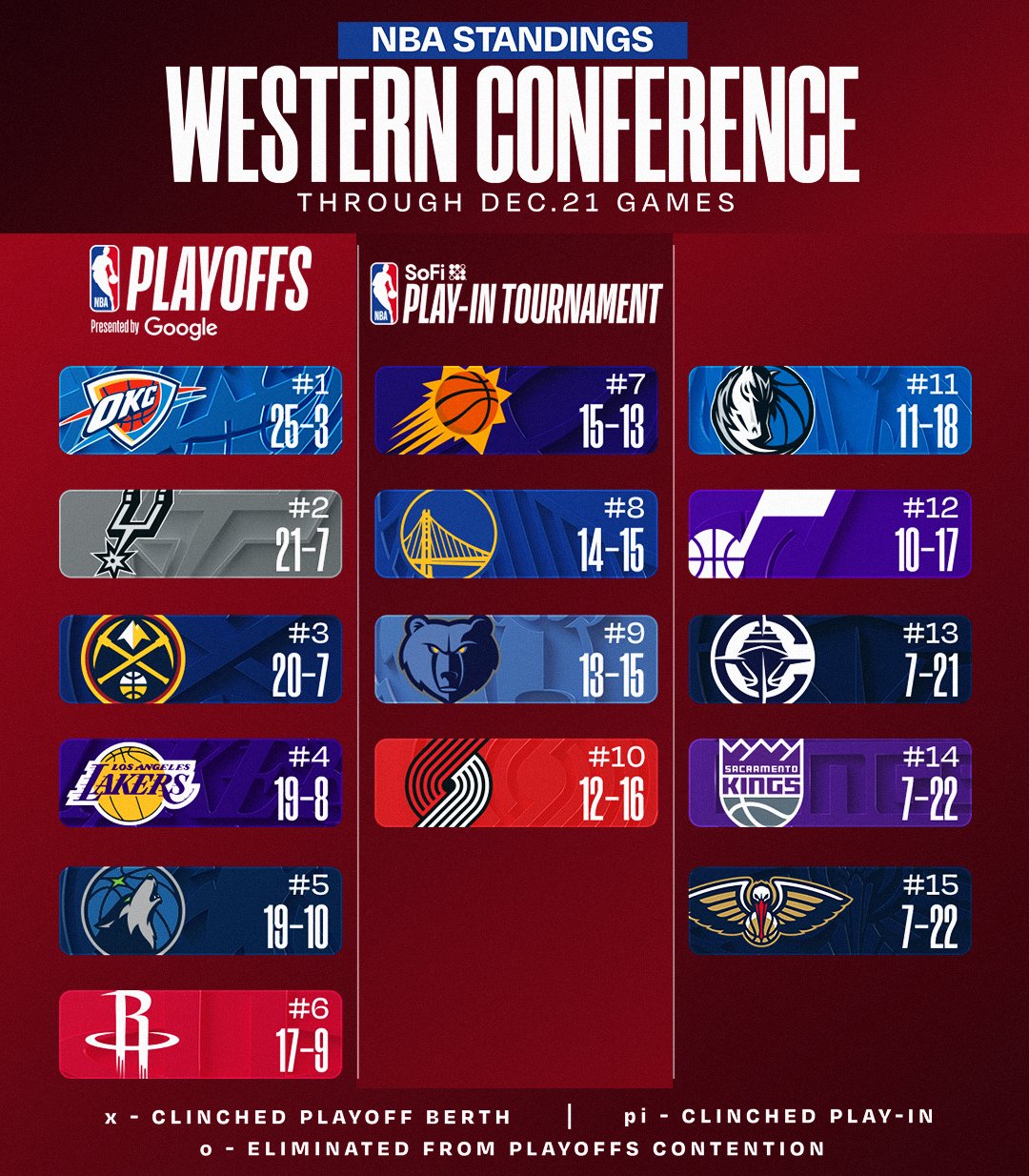 NBA STANDINGS
WESTERN CONFERENCE
THROUGH DEC.21 GAMES

NBA PLAYOFFS
Presented by Google

OKC #1 25-3
#2 21-7
#3 20-7
LOS ANGELES LAKERS #4 19-8
#5 19-10
#6 17-9

NBA SoFi PLAY-IN TOURNAMENT

#7 15-13
#8 14-15
#9 13-15
#10 12-16

#11 11-18
#12 10-17
#13 7-21
SACRAMENTO KINGS #14 7-22
#15 7-22

x - CLINCHED PLAYOFF BERTH | pi - CLINCHED PLAY-IN
o - ELIMINATED FROM PLAYOFFS CONTENTION